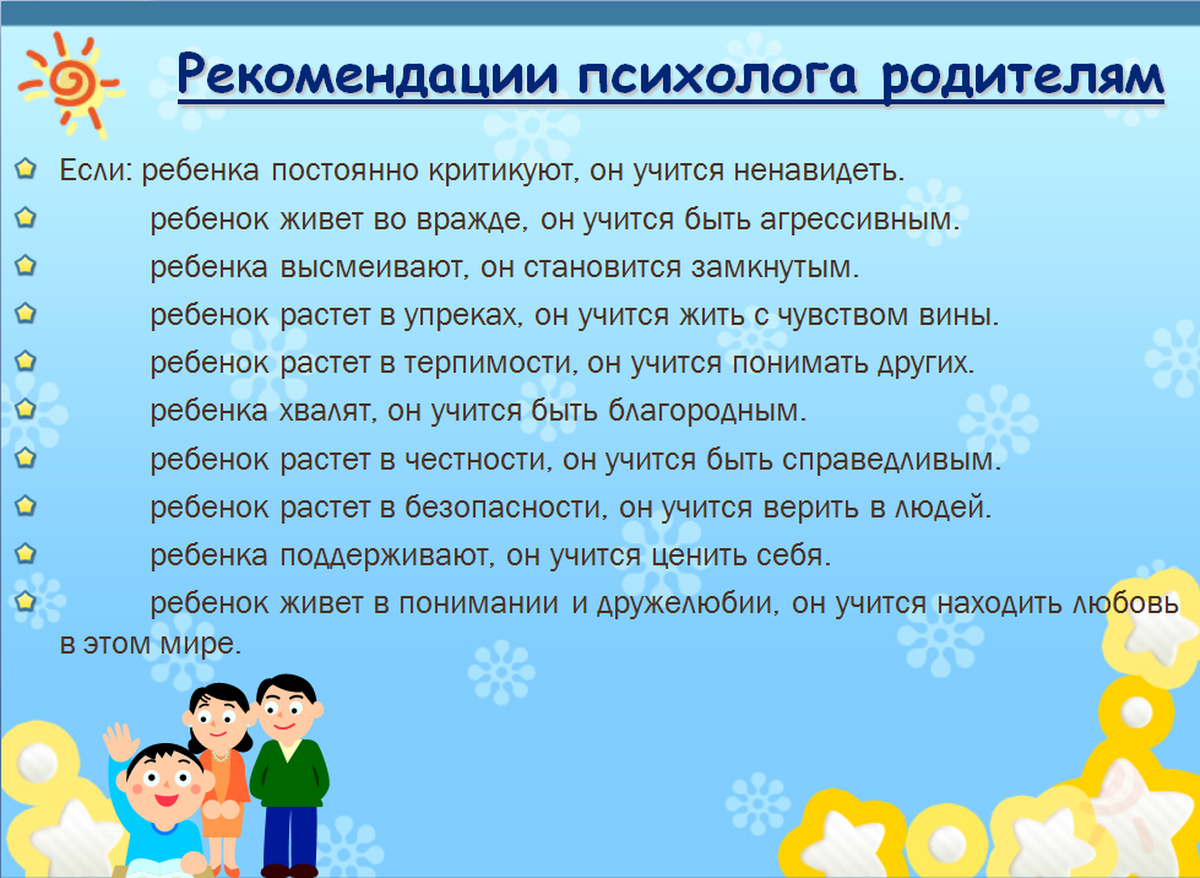 Рекомендации психолога родителям

Если: ребенка постоянно критикуют, он учится ненавидеть.

ребенок живет во вражде, он учится быть агрессивным.

ребенка высмеивают, он становится замкнутым.

ребенок растет в упреках, он учится жить с чувством вины.

ребенок растет в терпимости, он учится понимать других.

ребенка хвалят, он учится быть благородным.

ребенок растет в честности, он учится быть справедливым.

ребенок растет в безопасности, он учится верить в людей.

ребенка поддерживают, он учится ценить себя.

ребенок живет в понимании и дружелюбии, он учится находить любовь в этом мире.